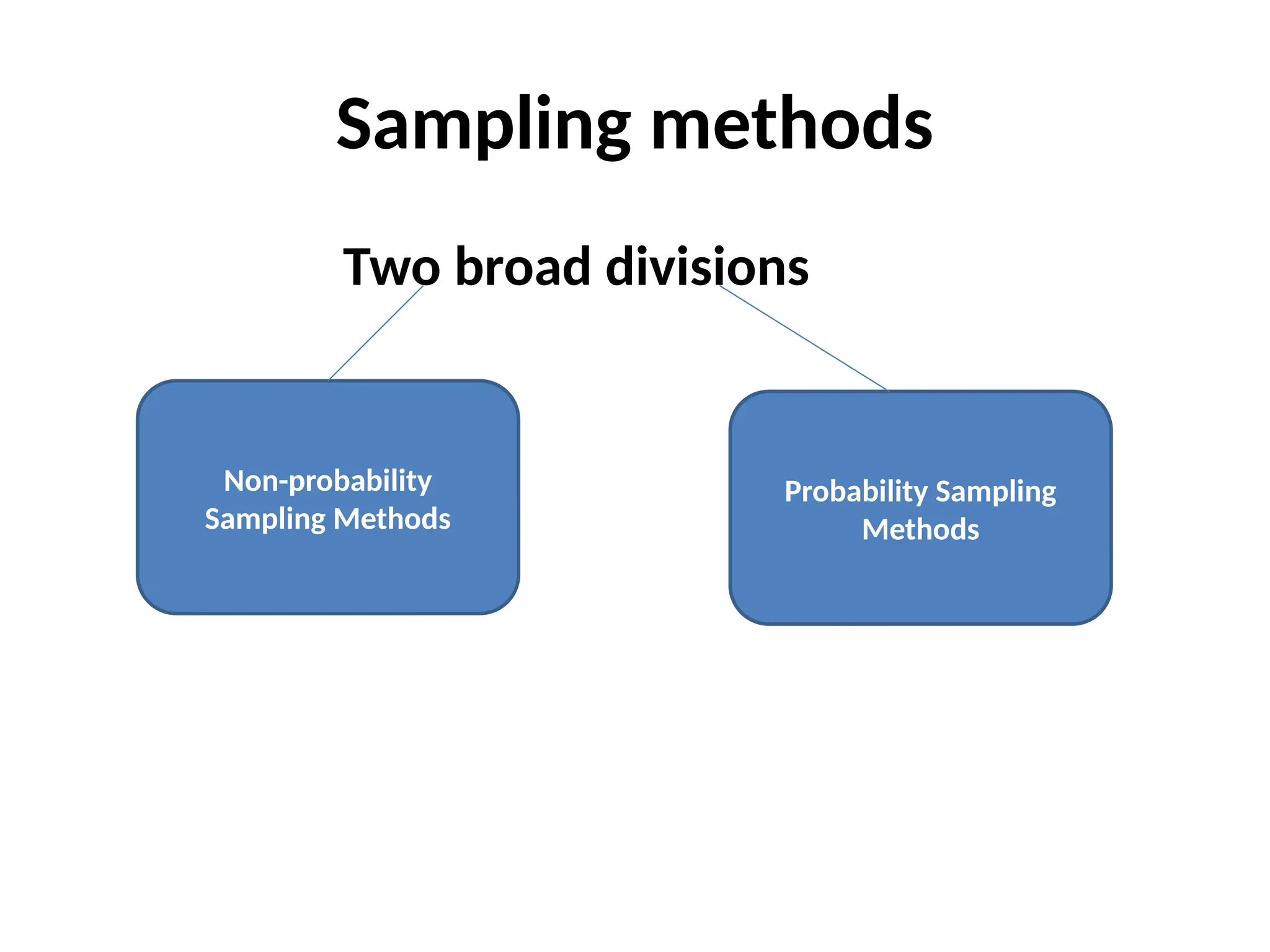 Sampling methods

Two broad divisions

Non-probability Sampling Methods

Probability Sampling Methods